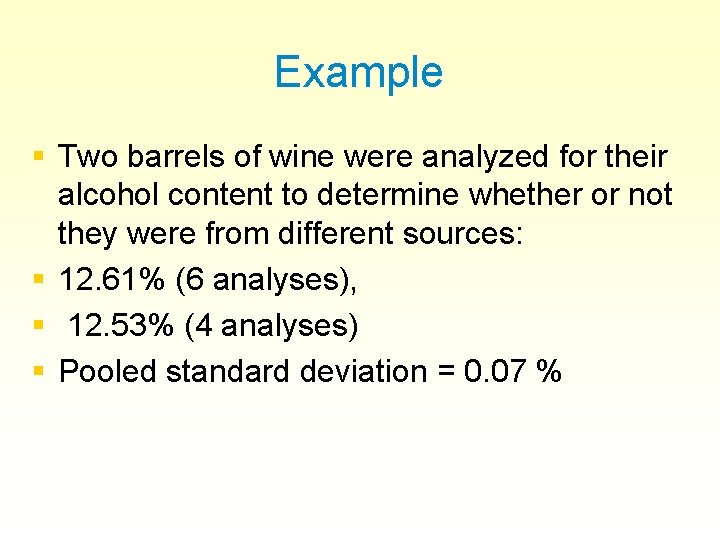 Example

▪ Two barrels of wine were analyzed for their alcohol content to determine whether or not they were from different sources:

▪ 12.61% (6 analyses),

▪ 12.53% (4 analyses)

▪ Pooled standard deviation = 0.07 %